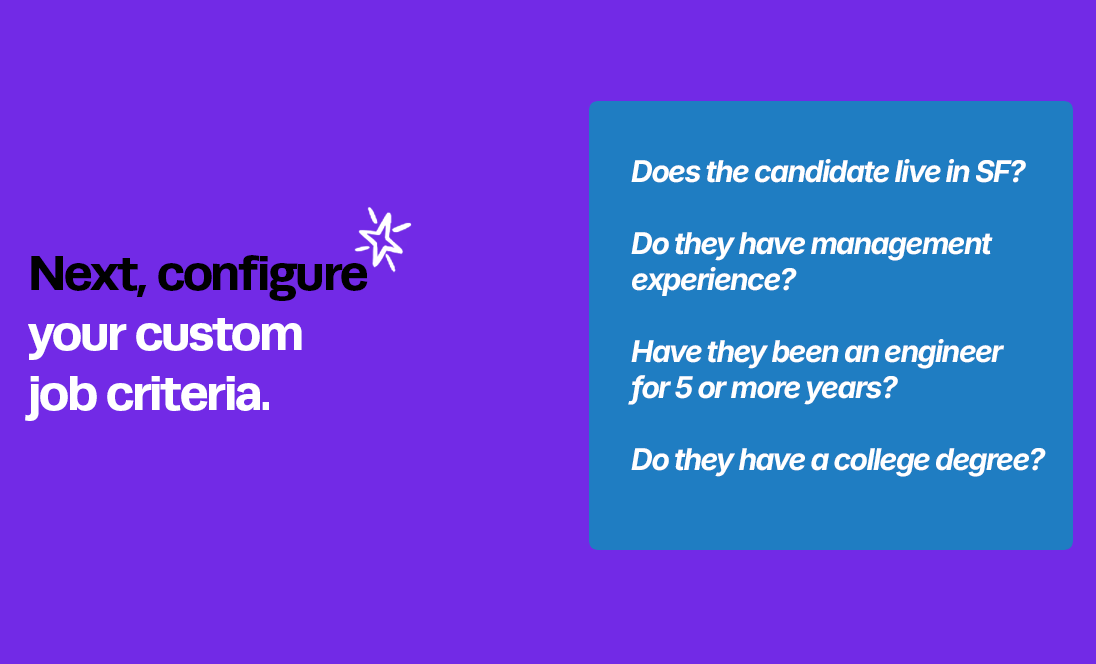 Next, configure your custom job criteria.

Does the candidate live in SF?

Do they have management experience?

Have they been an engineer for 5 or more years?

Do they have a college degree?